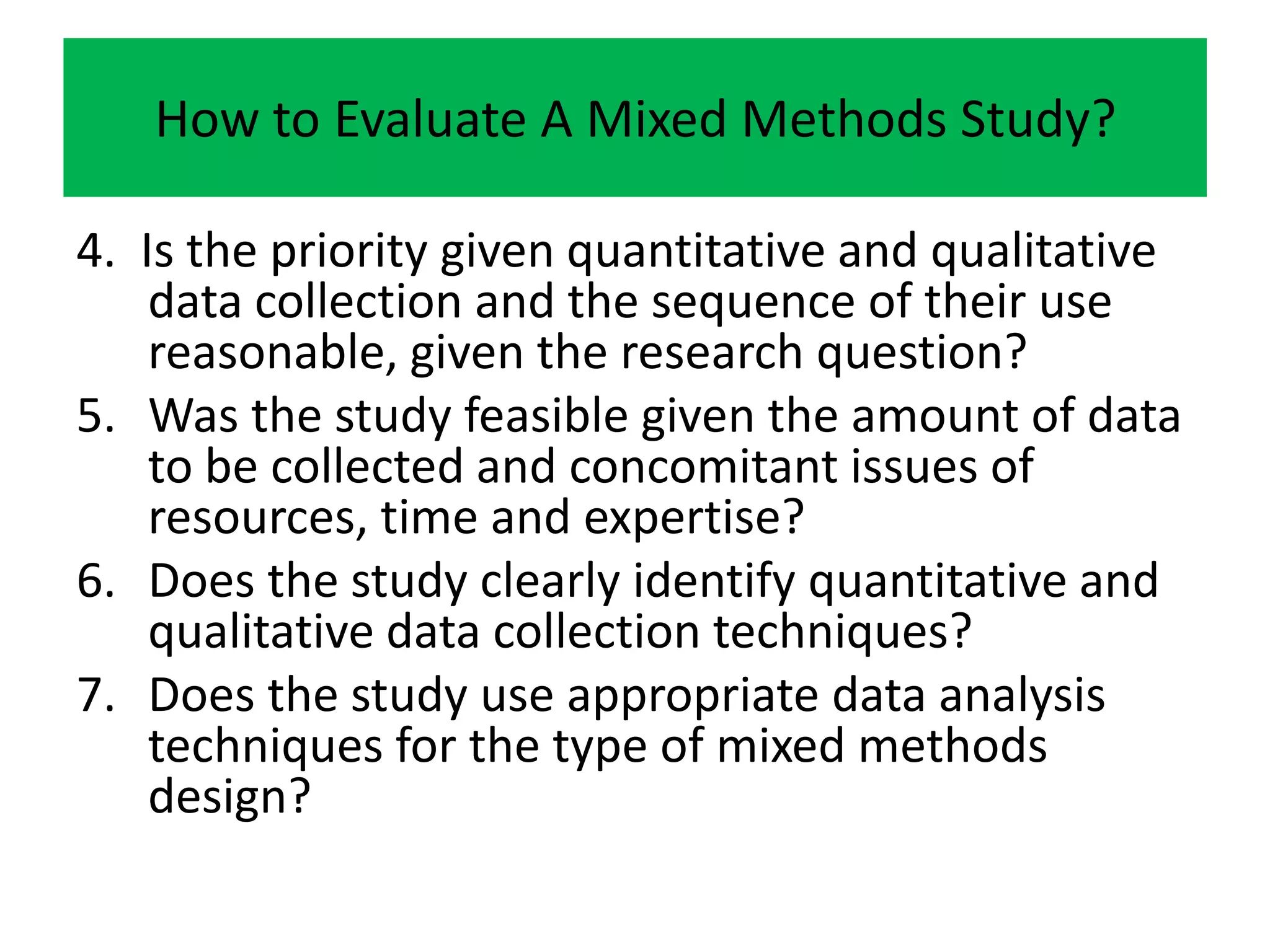 How to Evaluate A Mixed Methods Study?

4. Is the priority given quantitative and qualitative data collection and the sequence of their use reasonable, given the research question?
5. Was the study feasible given the amount of data to be collected and concomitant issues of resources, time and expertise?
6. Does the study clearly identify quantitative and qualitative data collection techniques?
7. Does the study use appropriate data analysis techniques for the type of mixed methods design?